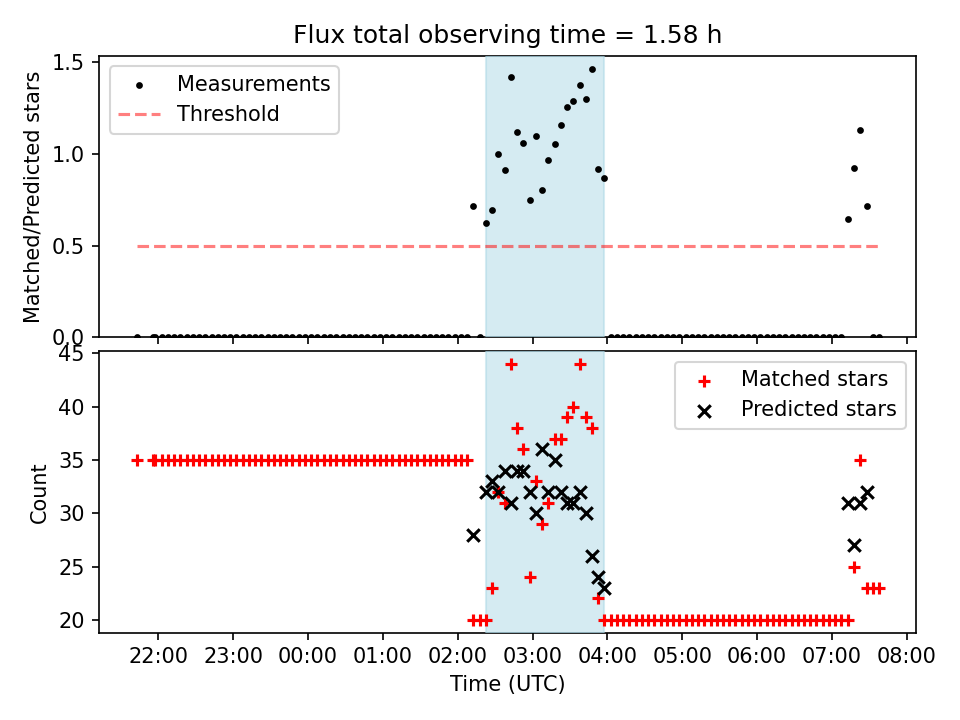 Flux total observing time = 1.58 h

Measurements
Threshold

Matched/Predicted stars

1.5
1.0
0.5
0.0

Matched stars
Predicted stars

Count

45
40
35
30
25
20

22:00 23:00 00:00 01:00 02:00 03:00 04:00 05:00 06:00 07:00 08:00

Time (UTC)